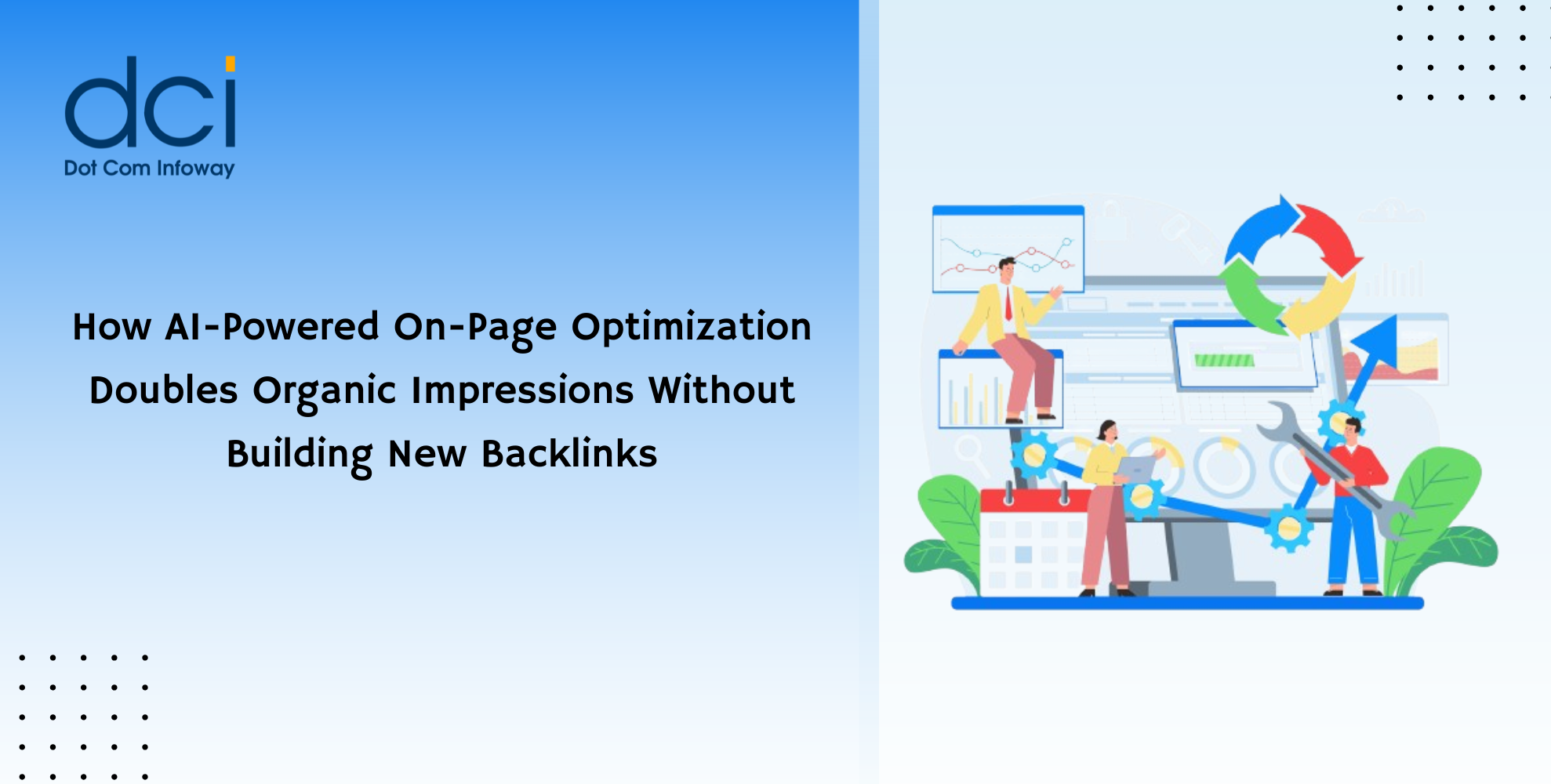 dci
Dot Com Infoway

How AI-Powered On-Page Optimization Doubles Organic Impressions Without Building New Backlinks